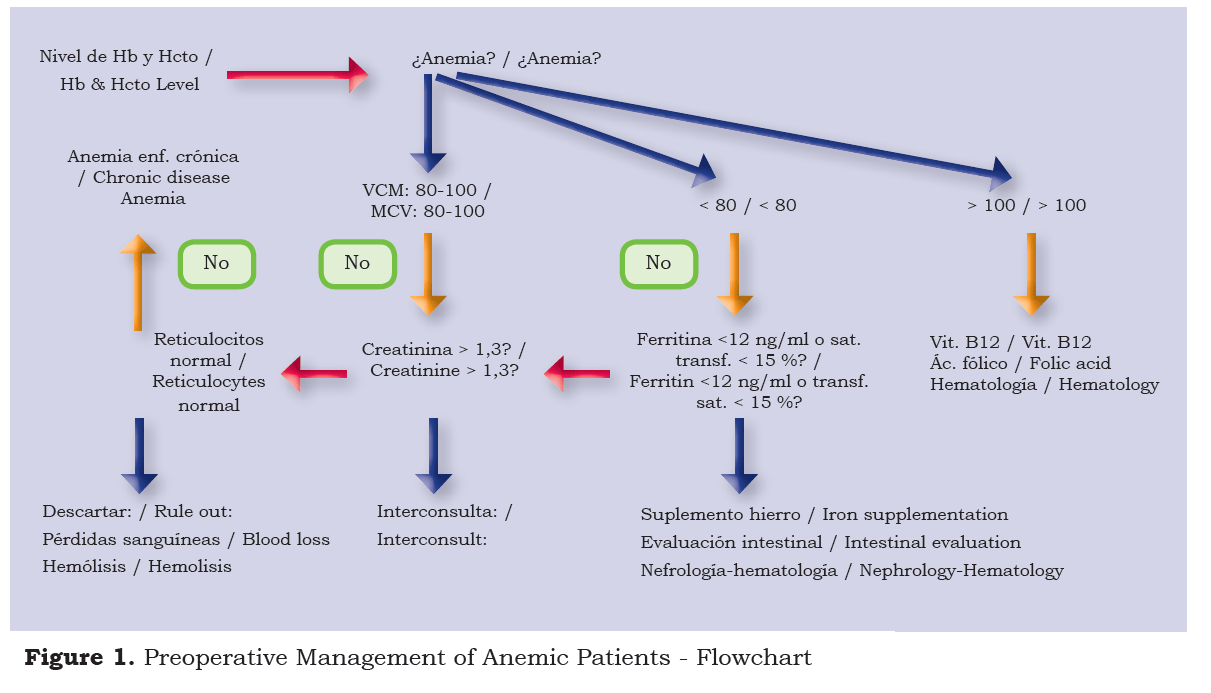 Nivel de Hb y Hcto / Hb & Hcto Level

¿Anemia? / ¿Anemia?

Anemia enf. crónica / Chronic disease Anemia

VCM: 80-100 / MCV: 80-100

< 80 / < 80

> 100 / > 100

No

No

No

Reticulocitos normal / Reticulocytes normal

Creatinina > 1,3? / Creatinine > 1,3?

Ferritina <12 ng/ml o sat. transf. < 15 %? / Ferritin <12 ng/ml o transf. sat. < 15 %?

Vit. B12 / Vit. B12
Ác. fólico / Folic acid
Hematología / Hematology

Descartar: / Rule out:
Pérdidas sanguíneas / Blood loss
Hemólisis / Hemolisis

Interconsulta: /
Interconsult:

Suplemento hierro / Iron supplementation
Evaluación intestinal / Intestinal evaluation
Nefrología-hematología / Nephrology-Hematology

**Figure 1.** Preoperative Management of Anemic Patients - Flowchart